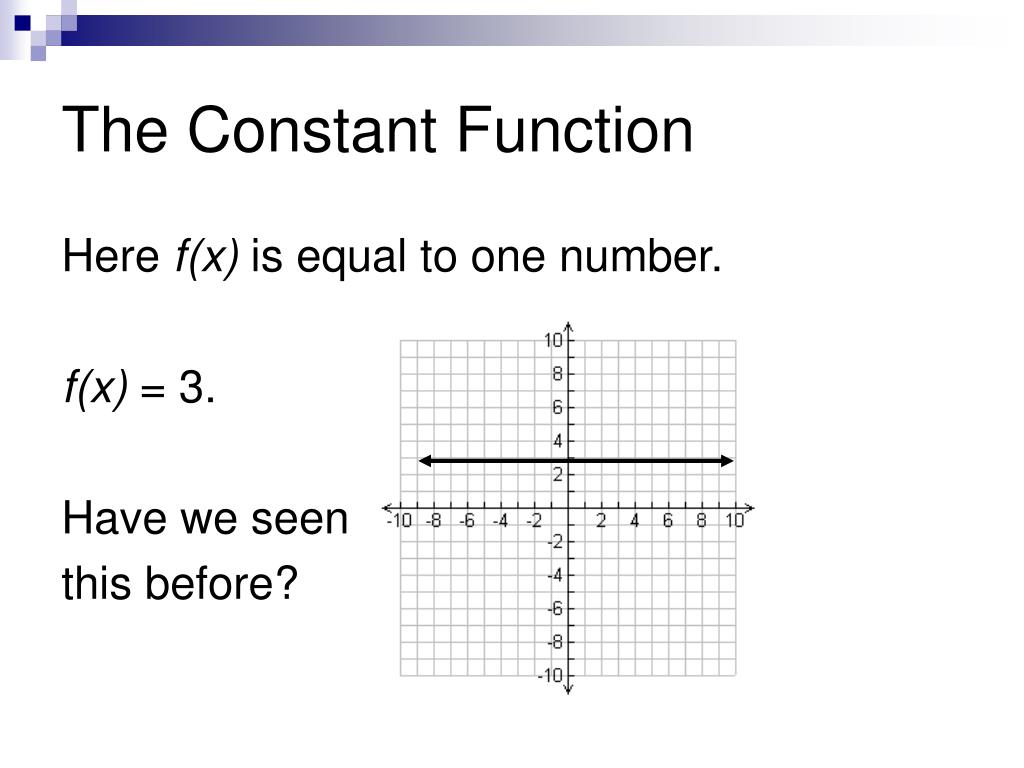 The Constant Function

Here $f(x)$ is equal to one number.

$f(x) = 3$.

Have we seen this before?

10
8
6
4
2
-10 -8 -6 -4 -2 2 4 6 8 10
-2
-4
-6
-8
-10